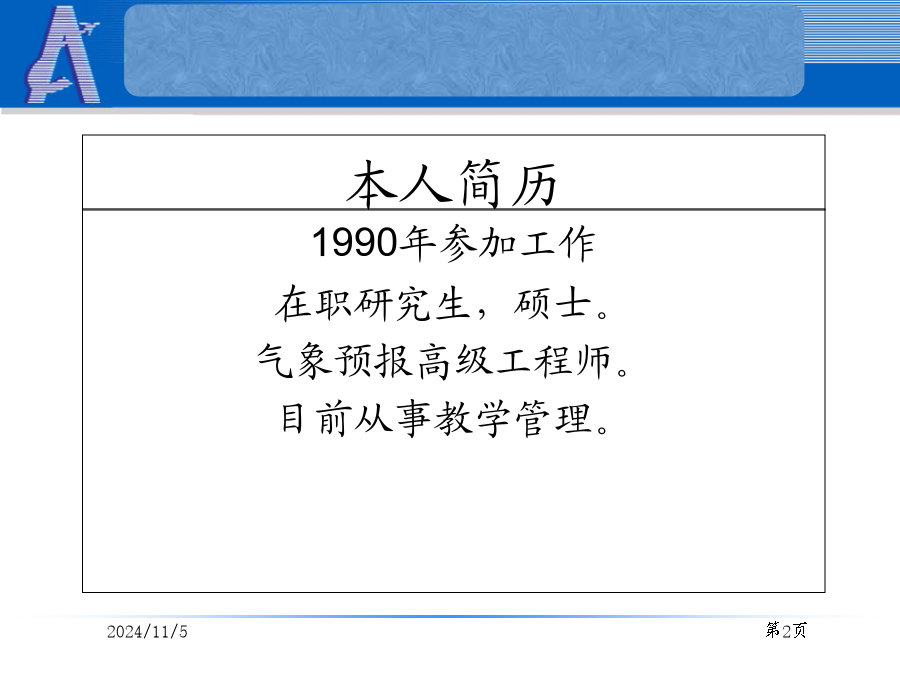 本人简历

1990年参加工作

在职研究生，硕士。

气象预报高级工程师。

目前从事教学管理。

2024/11/5

第2页